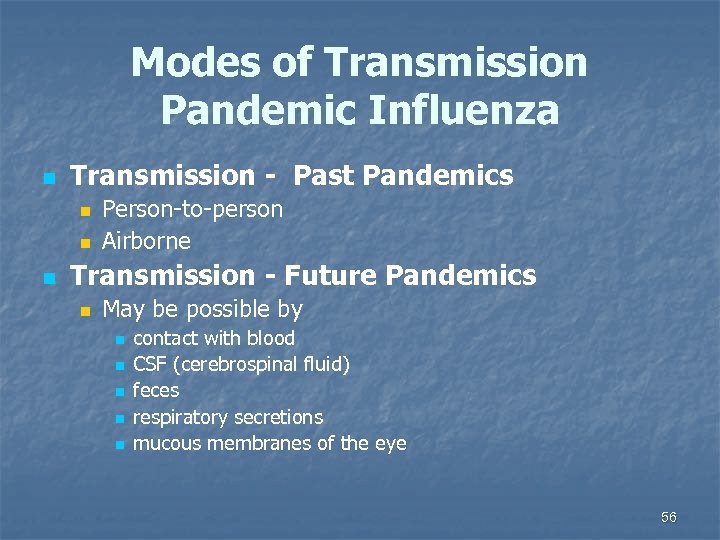 Modes of Transmission
Pandemic Influenza

Transmission - Past Pandemics
Person-to-person
Airborne

Transmission - Future Pandemics
May be possible by
contact with blood
CSF (cerebrospinal fluid)
feces
respiratory secretions
mucous membranes of the eye

56